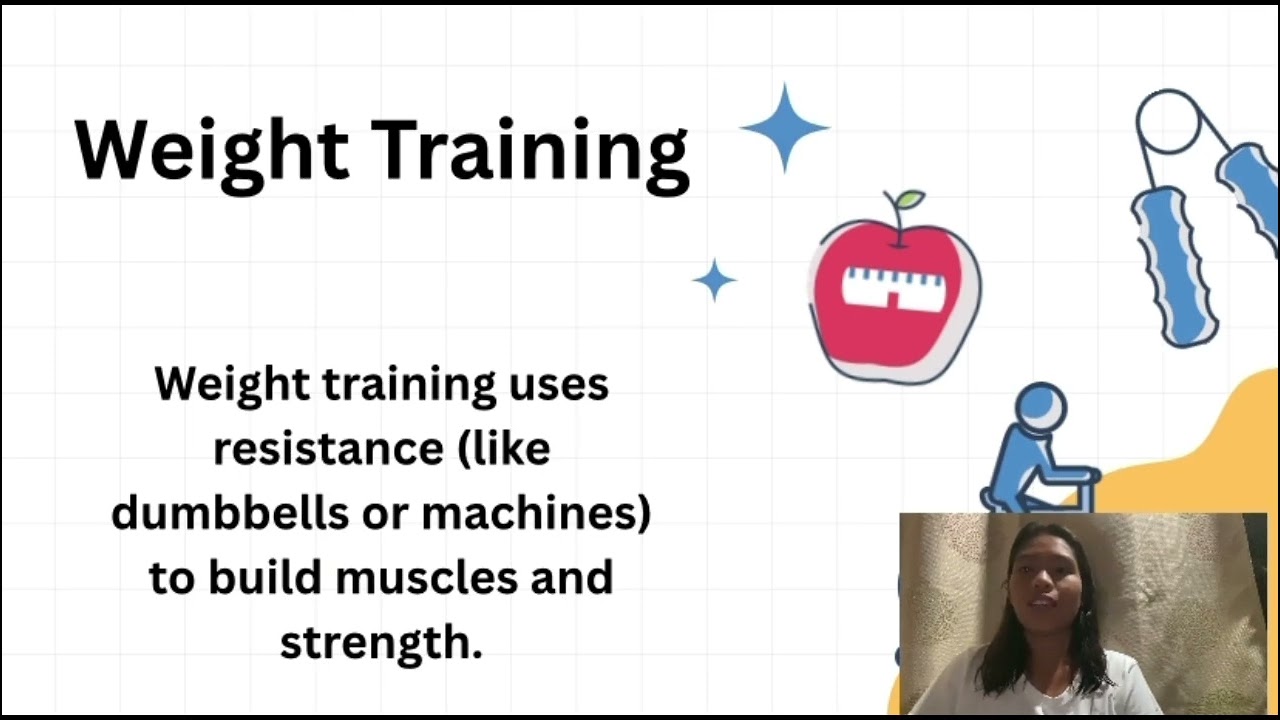 Weight Training

Weight training uses resistance (like dumbbells or machines) to build muscles and strength.